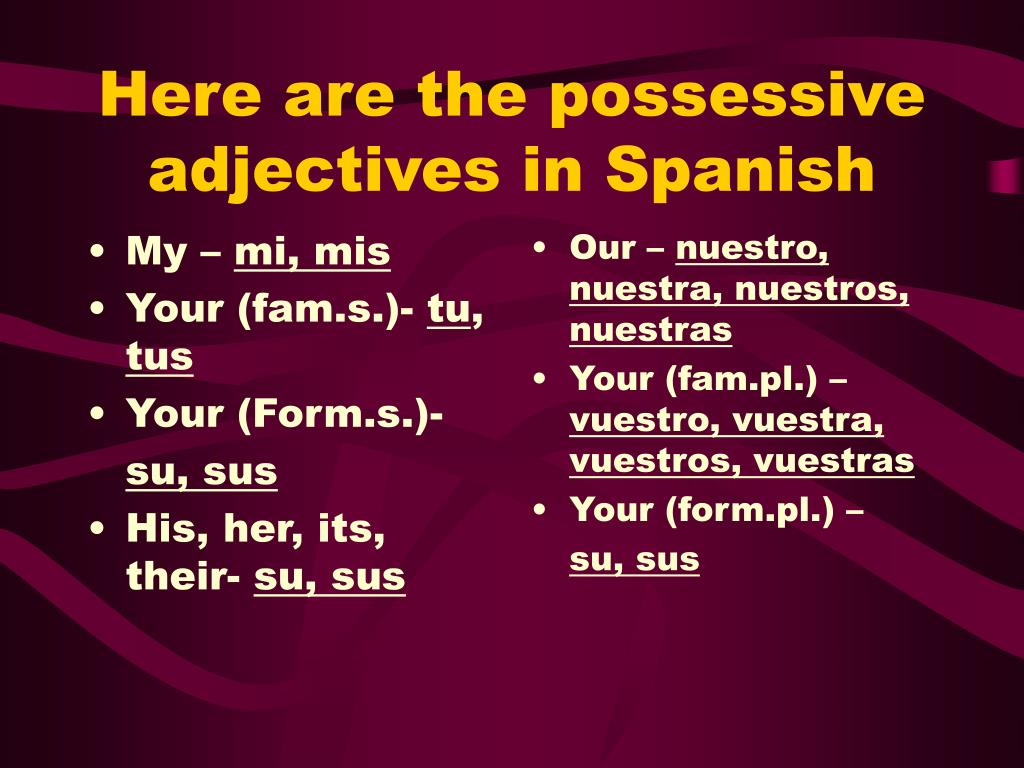 Here are the possessive adjectives in Spanish

• My – mi, mis
• Your (fam.s.)- tu, tus
• Your (Form.s.)- su, sus
• His, her, its, their- su, sus

• Our – nuestro, nuestra, nuestros, nuestras
• Your (fam.pl.) – vuestro, vuestra, vuestros, vuestras
• Your (form.pl.) – su, sus